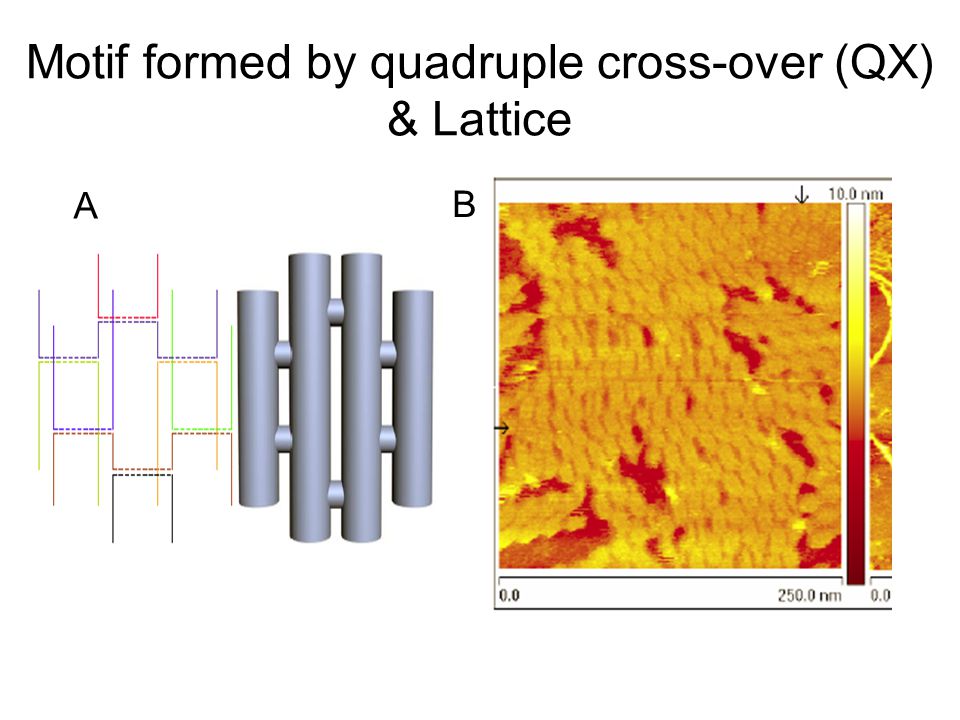 Motif formed by quadruple cross-over (QX) & Lattice

A

B

10.0 nm

0.0

250.0 nm

0.0